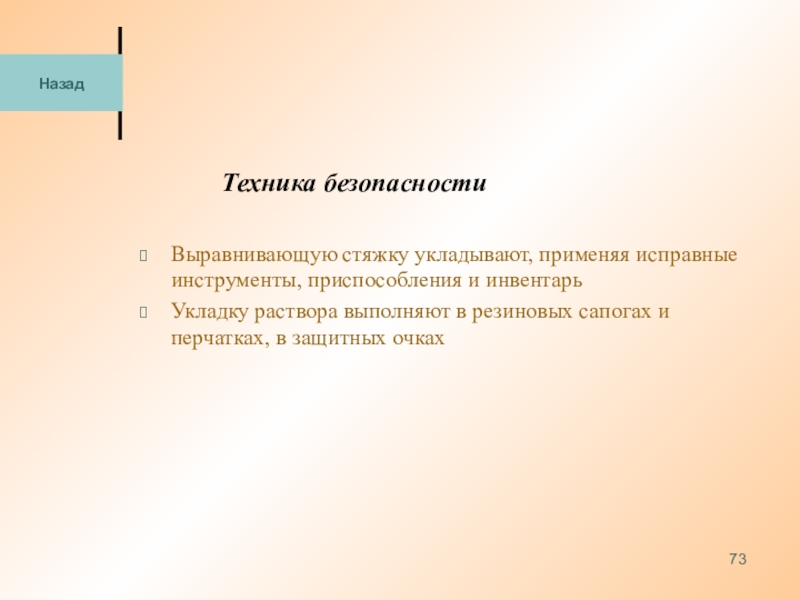 Назад

Техника безопасности

Выравнивающую стяжку укладывают, применяя исправные инструменты, приспособления и инвентарь

Укладку раствора выполняют в резиновых сапогах и перчатках, в защитных очках

73